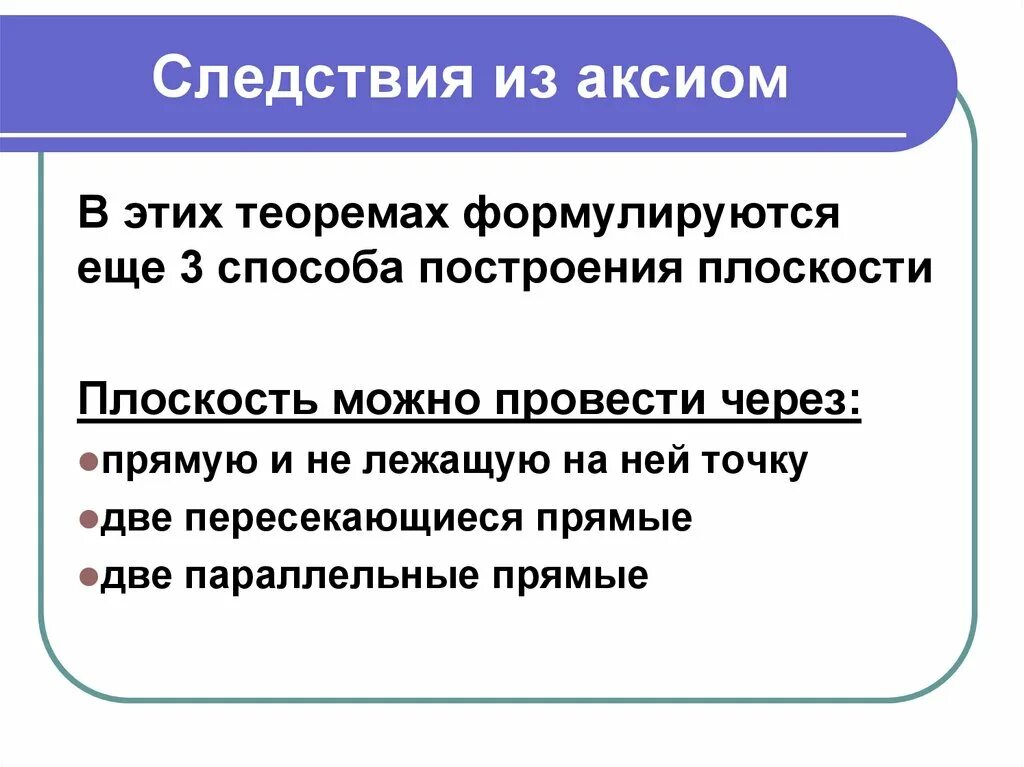 Следствия из аксиом

В этих теоремах формулируются еще 3 способа построения плоскости

Плоскость можно провести через:

прямую и не лежащую на ней точку

две пересекающиеся прямые

две параллельные прямые